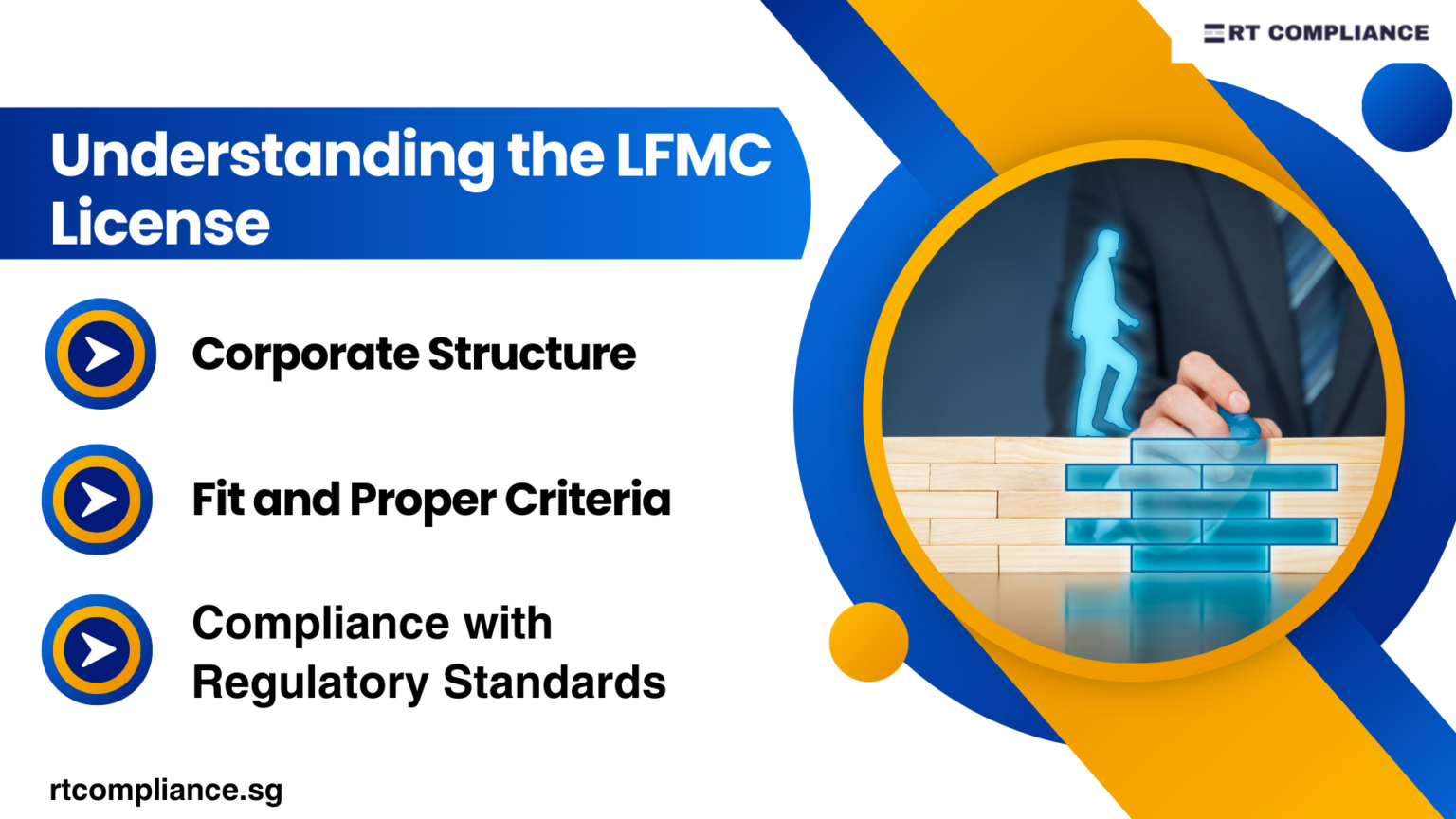 RT COMPLIANCE

Understanding the LFMC License

Corporate Structure

Fit and Proper Criteria

Compliance with Regulatory Standards

rtcompliance.sg